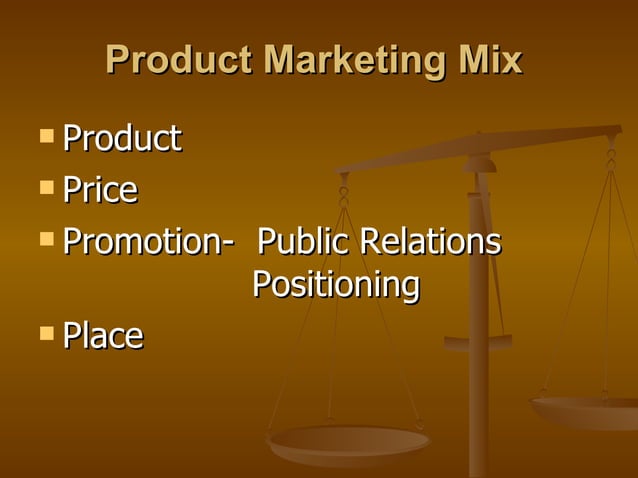 Product Marketing Mix

- Product
- Price
- Promotion- Public Relations
Positioning
- Place